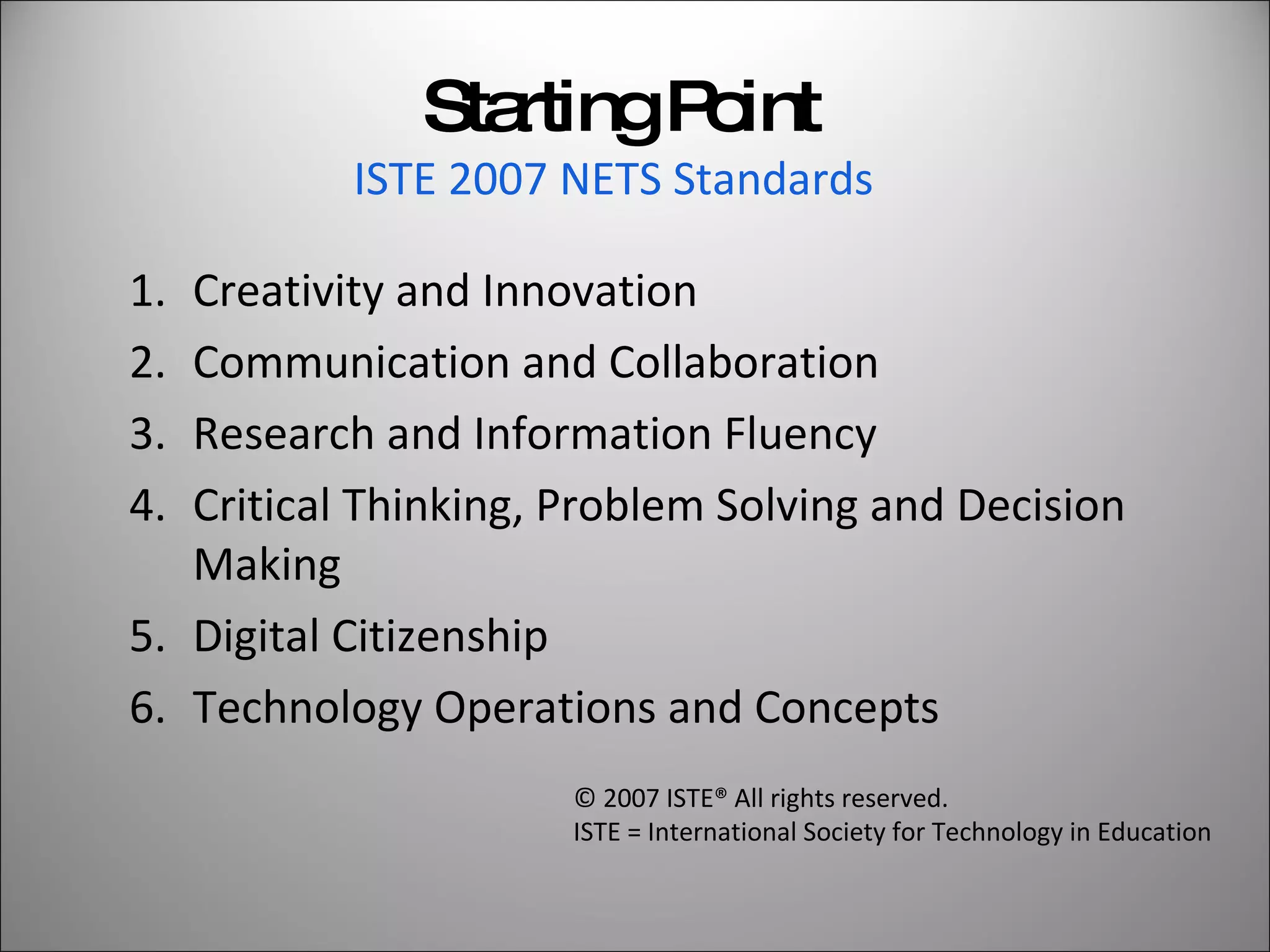 Starting Point
ISTE 2007 NETS Standards

1. Creativity and Innovation
2. Communication and Collaboration
3. Research and Information Fluency
4. Critical Thinking, Problem Solving and Decision Making
5. Digital Citizenship
6. Technology Operations and Concepts

© 2007 ISTE® All rights reserved.
ISTE = International Society for Technology in Education